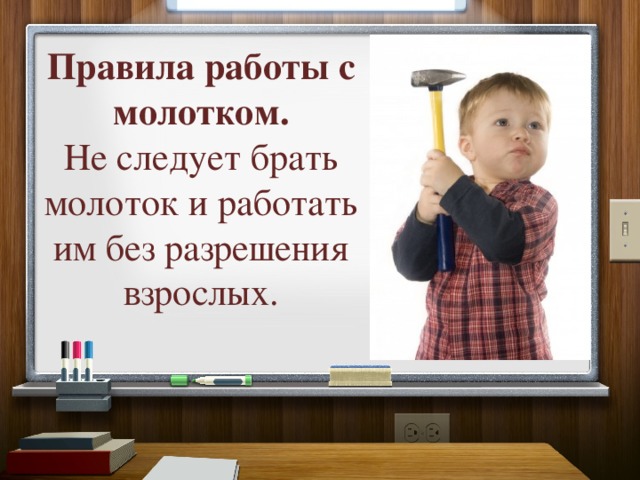 Правила работы с молотком.

Не следует брать молоток и работать им без разрешения взрослых.